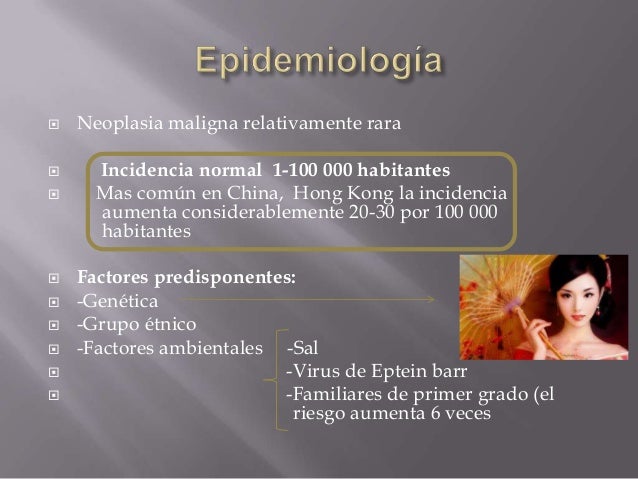 Epidemiología

Neoplasia maligna relativamente rara

Incidencia normal 1-100 000 habitantes

Mas común en China, Hong Kong la incidencia aumenta considerablemente 20-30 por 100 000 habitantes

Factores predisponentes:

-Genética

-Grupo étnico

-Factores ambientales -Sal

-Virus de Eptein barr

-Familiares de primer grado (el riesgo aumenta 6 veces